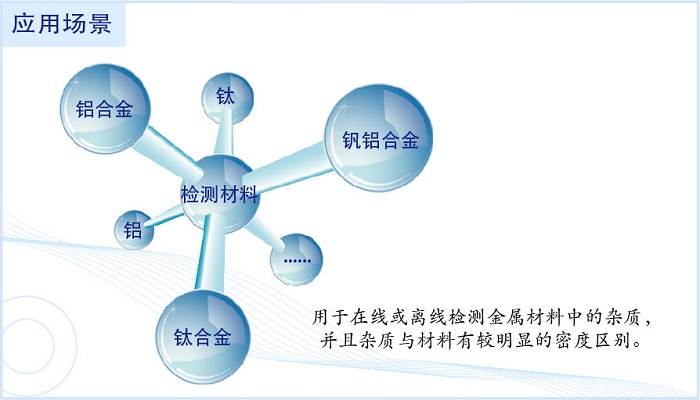 应用场景

铝合金

钛

钒铝合金

检测材料

铝

……

钛合金

用于在线或离线检测金属材料中的杂质，并且杂质与材料有较明显的密度区别。